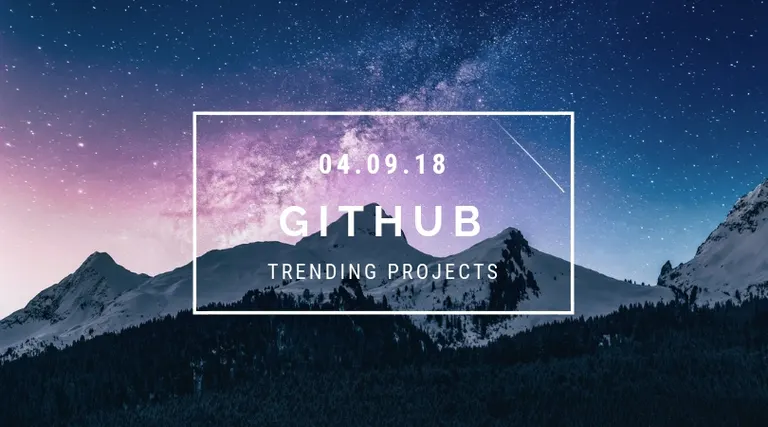 04.09.18

GITHUB

TRENDING PROJECTS